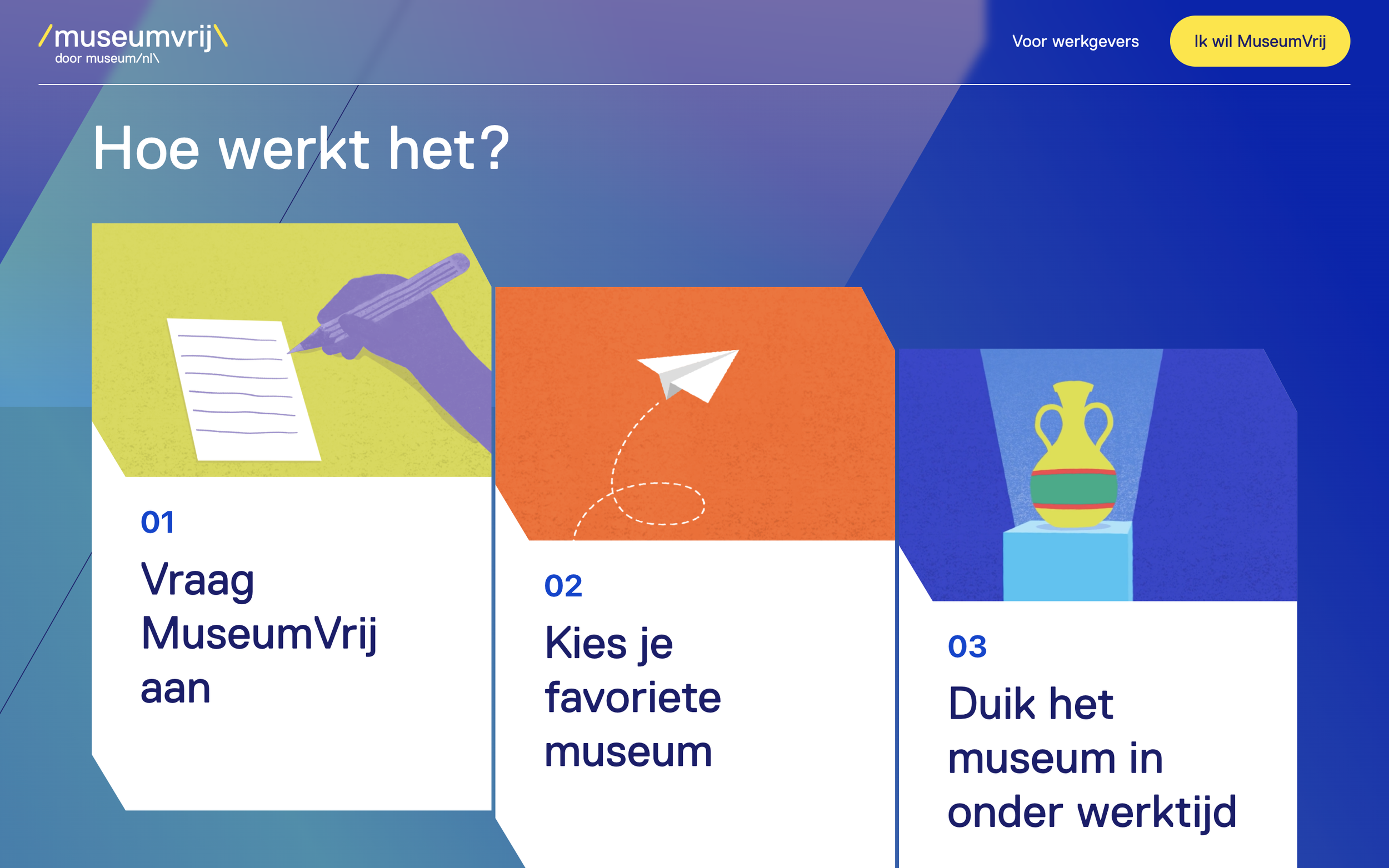 /museumvrij\
door museum/nl\

Voor werkgevers

Ik wil MuseumVrij

Hoe werkt het?

01
Vraag MuseumVrij aan

02
Kies je favoriete museum

03
Duik het museum in onder werktijd